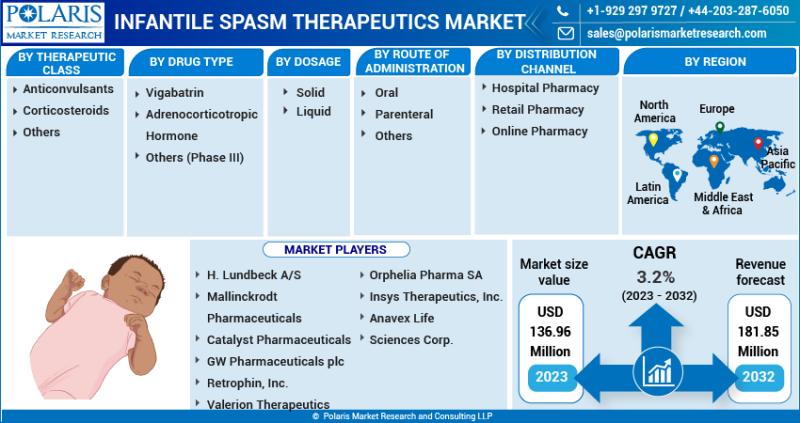 POLARIS MARKET RESEARCH

INFANTILE SPASM THERAPEUTICS MARKET

+1-929 297 9727 / +44-203-287-6050

sales@polarismarketresearch.com

BY THERAPEUTIC CLASS
Anticonvulsants
Corticosteroids
Others

BY DRUG TYPE
Vigabatrin
Adrenocorticotropic Hormone
Others (Phase III)

BY DOSAGE
Solid
Liquid

BY ROUTE OF ADMINISTRATION
Oral
Parenteral
Others

BY DISTRIBUTION CHANNEL
Hospital Pharmacy
Retail Pharmacy
Online Pharmacy

BY REGION
North America
Europe
Asia Pacific
Latin America
Middle East & Africa

MARKET PLAYERS
H. Lundbeck A/S
Mallinckrodt Pharmaceuticals
Catalyst Pharmaceuticals
GW Pharmaceuticals plc
Retrophin, Inc.
Valerion Therapeutics
Orphelia Pharma SA
Insys Therapeutics, Inc.
Anavex Life
Sciences Corp.

Market size value
USD 136.96 Million
2023

CAGR
3.2%
(2023 - 2032)

Revenue forecast
USD 181.85 Million
2032

© Polaris Market Research and Consulting LLP